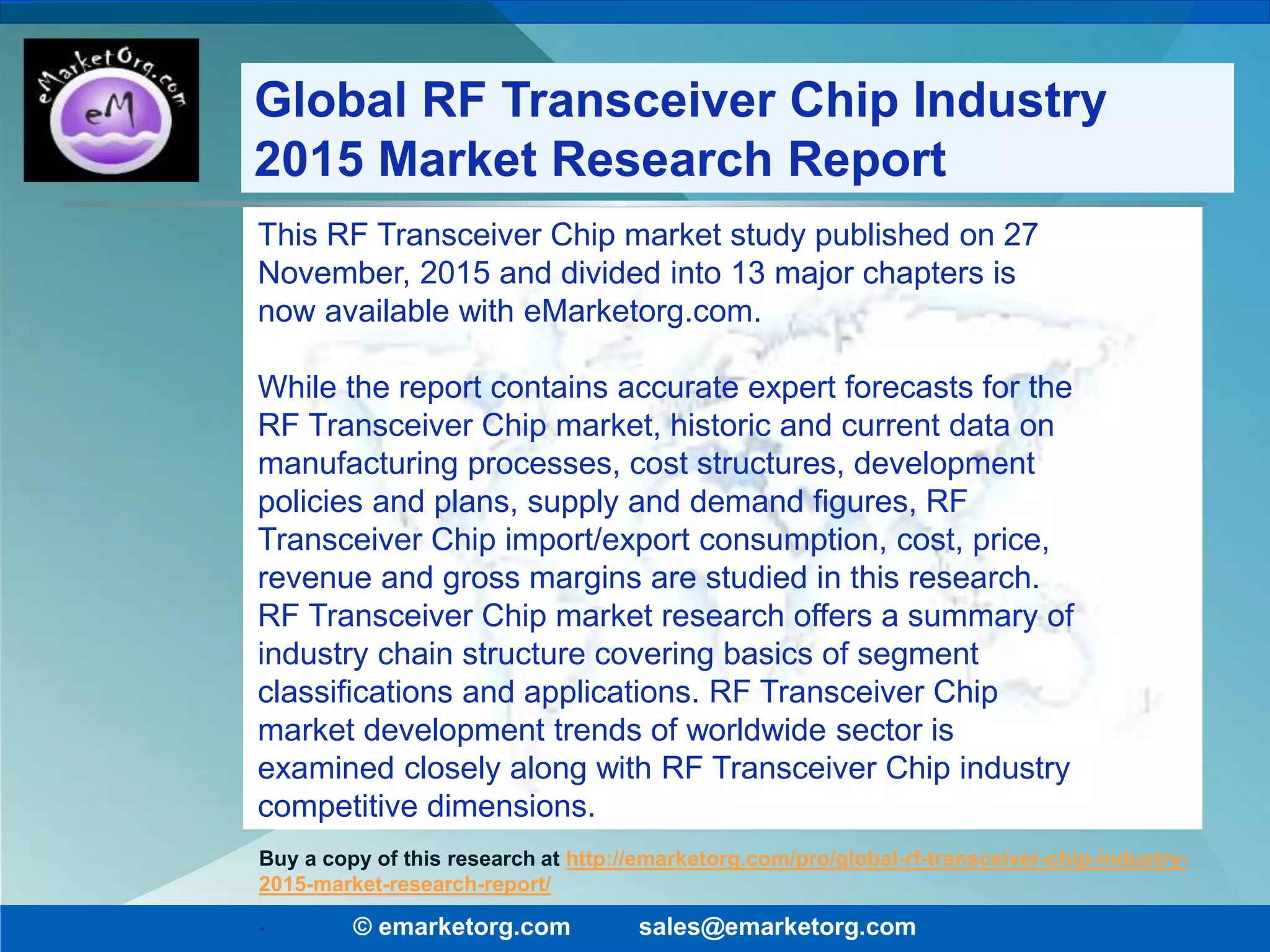 eMarketOrg.com

eM

Global RF Transceiver Chip Industry 2015 Market Research Report

This RF Transceiver Chip market study published on 27 November, 2015 and divided into 13 major chapters is now available with eMarketorg.com.

While the report contains accurate expert forecasts for the RF Transceiver Chip market, historic and current data on manufacturing processes, cost structures, development policies and plans, supply and demand figures, RF Transceiver Chip import/export consumption, cost, price, revenue and gross margins are studied in this research. RF Transceiver Chip market research offers a summary of industry chain structure covering basics of segment classifications and applications. RF Transceiver Chip market development trends of worldwide sector is examined closely along with RF Transceiver Chip industry competitive dimensions.

Buy a copy of this research at http://emarketorg.com/pro/global-rf-transceiver-chip-industry-2015-market-research-report/

© emarketorg.com sales@emarketorg.com